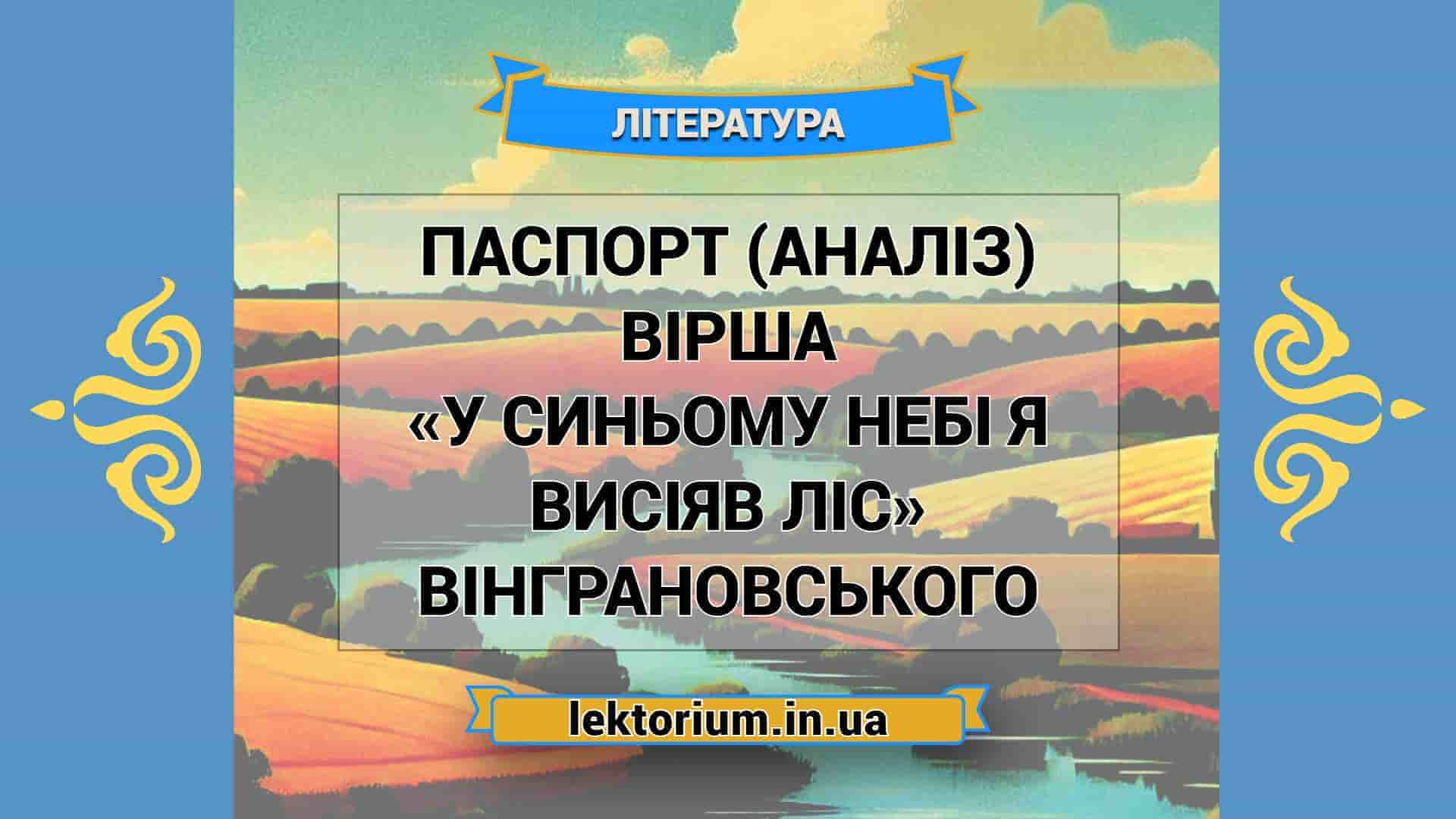 ЛІТЕРАТУРА

ПАСПОРТ (АНАЛІЗ) ВІРША «У СИНЬОМУ НЕБІ Я ВИСІЯВ ЛІС» ВІНГРАНОВСЬКОГО

lektorium.in.ua